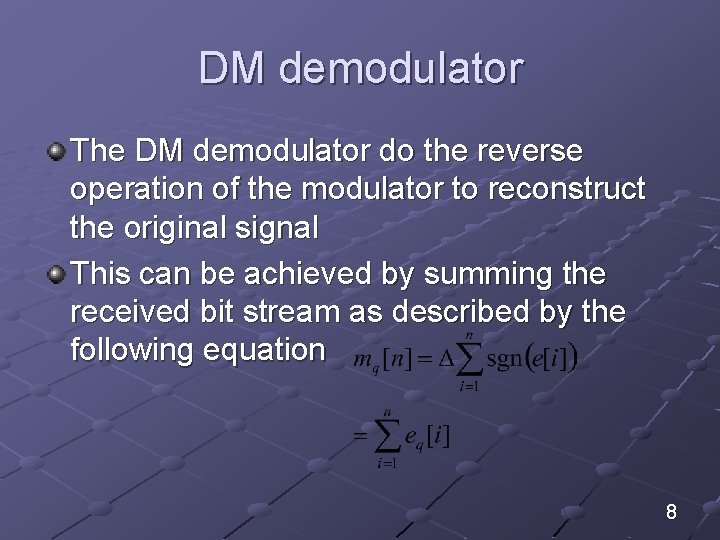 DM demodulator

The DM demodulator do the reverse operation of the modulator to reconstruct the original signal

This can be achieved by summing the received bit stream as described by the following equation $m_q[n] = \Delta \sum_{i=1}^{n} \mathrm{sgn}(e[i])$

$= \sum_{i=1}^{n} e_q[i]$

8